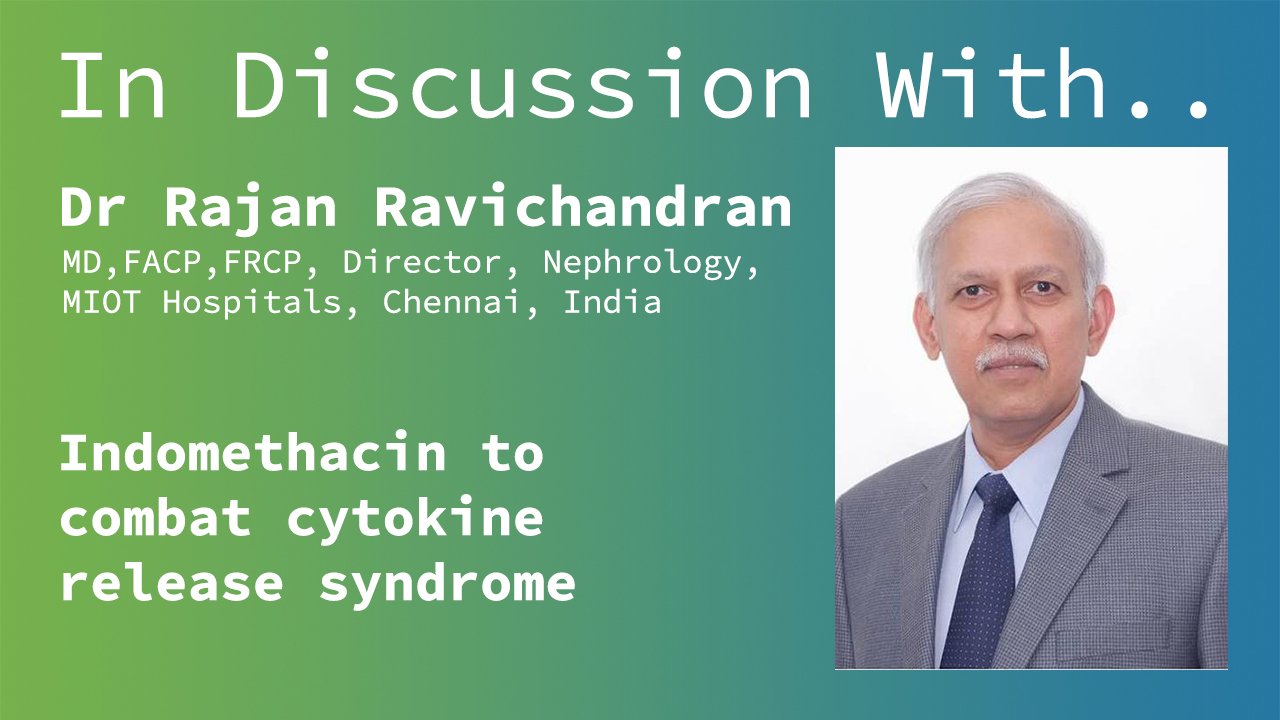 In Discussion With..

Dr Rajan Ravichandran

MD,FACP,FRCP, Director, Nephrology, MIOT Hospitals, Chennai, India

Indomethacin to combat cytokine release syndrome